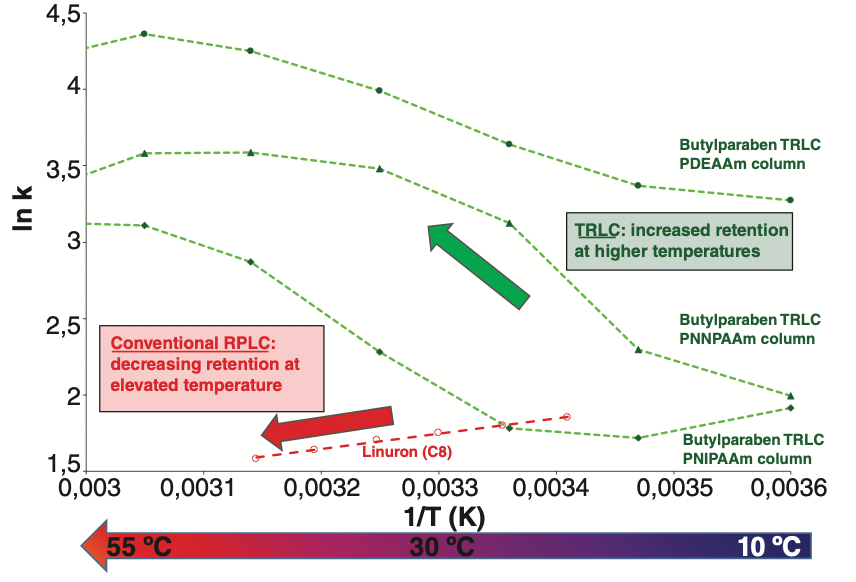 4,5
4
3,5
3
2,5
2
1,5
ln k

Butylparaben TRLC PDEAAm column

TRLC: increased retention at higher temperatures

Butylparaben TRLC PNNPAAm column

Conventional RPLC: decreasing retention at elevated temperature

Linuron (C8)

Butylparaben TRLC PNIPAAm column

0,003
0,0031
0,0032
0,0033
0,0034
0,0035
0,0036
1/T (K)

55 ºC
30 ºC
10 ºC